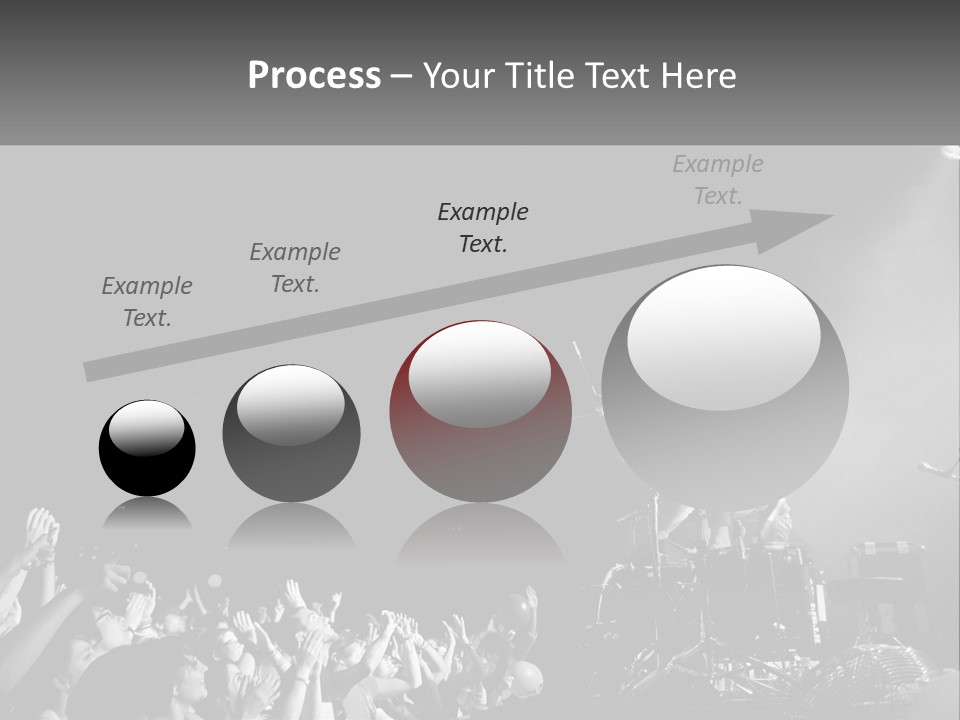 Process – Your Title Text Here

Example Text.

Example Text.

Example Text.

Example Text.